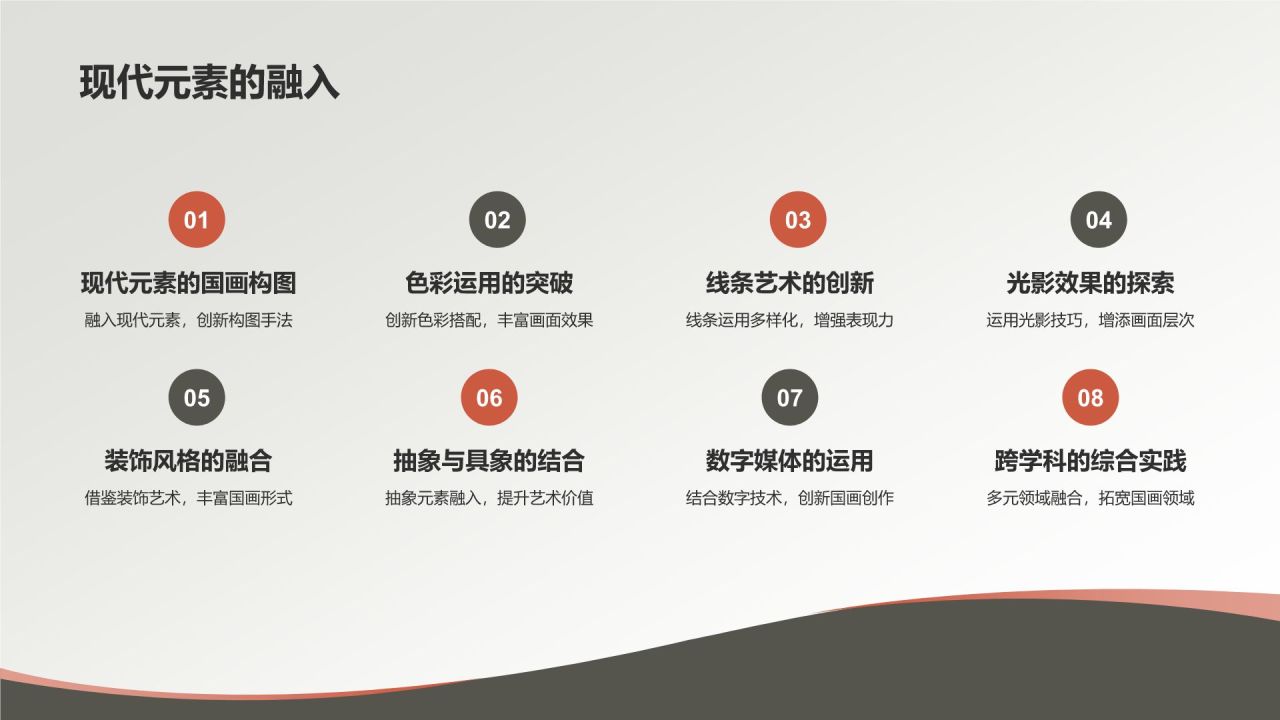 现代元素的融入

01
现代元素的国画构图
融入现代元素，创新构图手法

02
色彩运用的突破
创新色彩搭配，丰富画面效果

03
线条艺术的创新
线条运用多样化，增强表现力

04
光影效果的探索
运用光影技巧，增添画面层次

05
装饰风格的融合
借鉴装饰艺术，丰富国画形式

06
抽象与具象的结合
抽象元素融入，提升艺术价值

07
数字媒体的运用
结合数字技术，创新国画创作

08
跨学科的综合实践
多元领域融合，拓宽国画领域